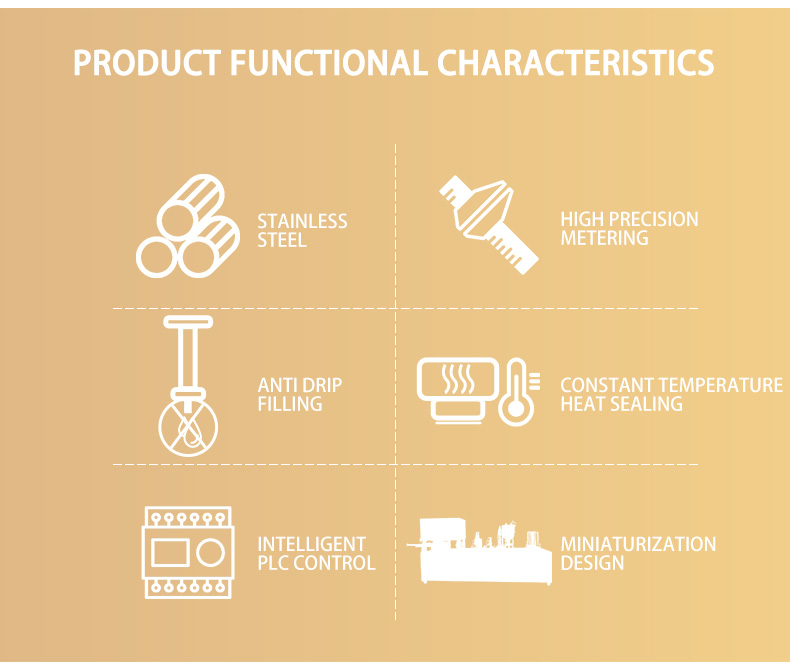 PRODUCT FUNCTIONAL CHARACTERISTICS

STAINLESS STEEL

HIGH PRECISION METERING

ANTI DRIP FILLING

CONSTANT TEMPERATURE HEAT SEALING

INTELLIGENT PLC CONTROL

MINIATURIZATION DESIGN